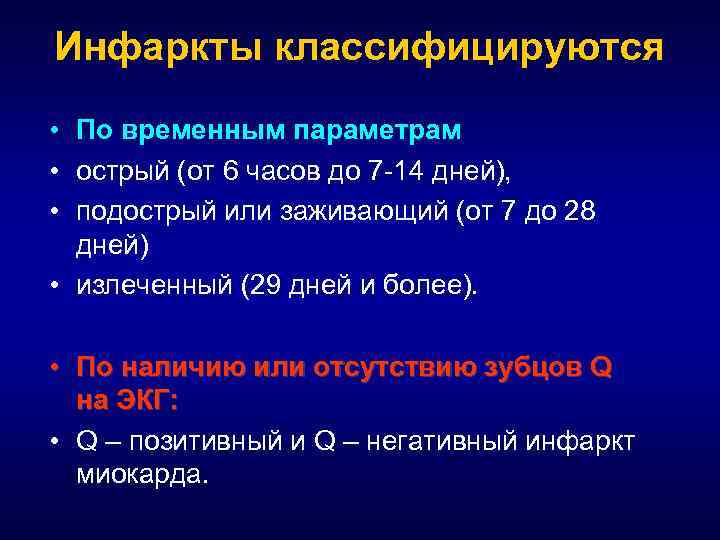 Инфаркты классифицируются

• По временным параметрам
• острый (от 6 часов до 7-14 дней),
• подострый или заживающий (от 7 до 28 дней)
• излеченный (29 дней и более).

• По наличию или отсутствию зубцов Q на ЭКГ:
• Q – позитивный и Q – негативный инфаркт миокарда.